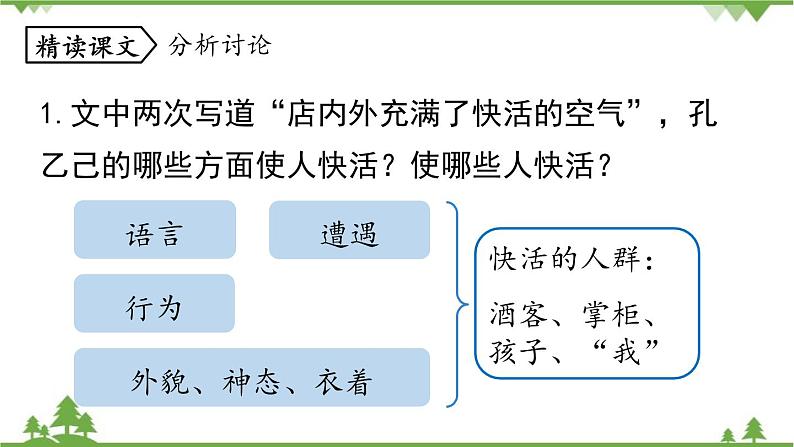 精读课文 分析讨论

1. 文中两次写道“店内外充满了快活的空气”，孔乙己的哪些方面使人快活？使哪些人快活？

语言

遭遇

行为

外貌、神态、衣着

快活的人群：

酒客、掌柜、孩子、“我”